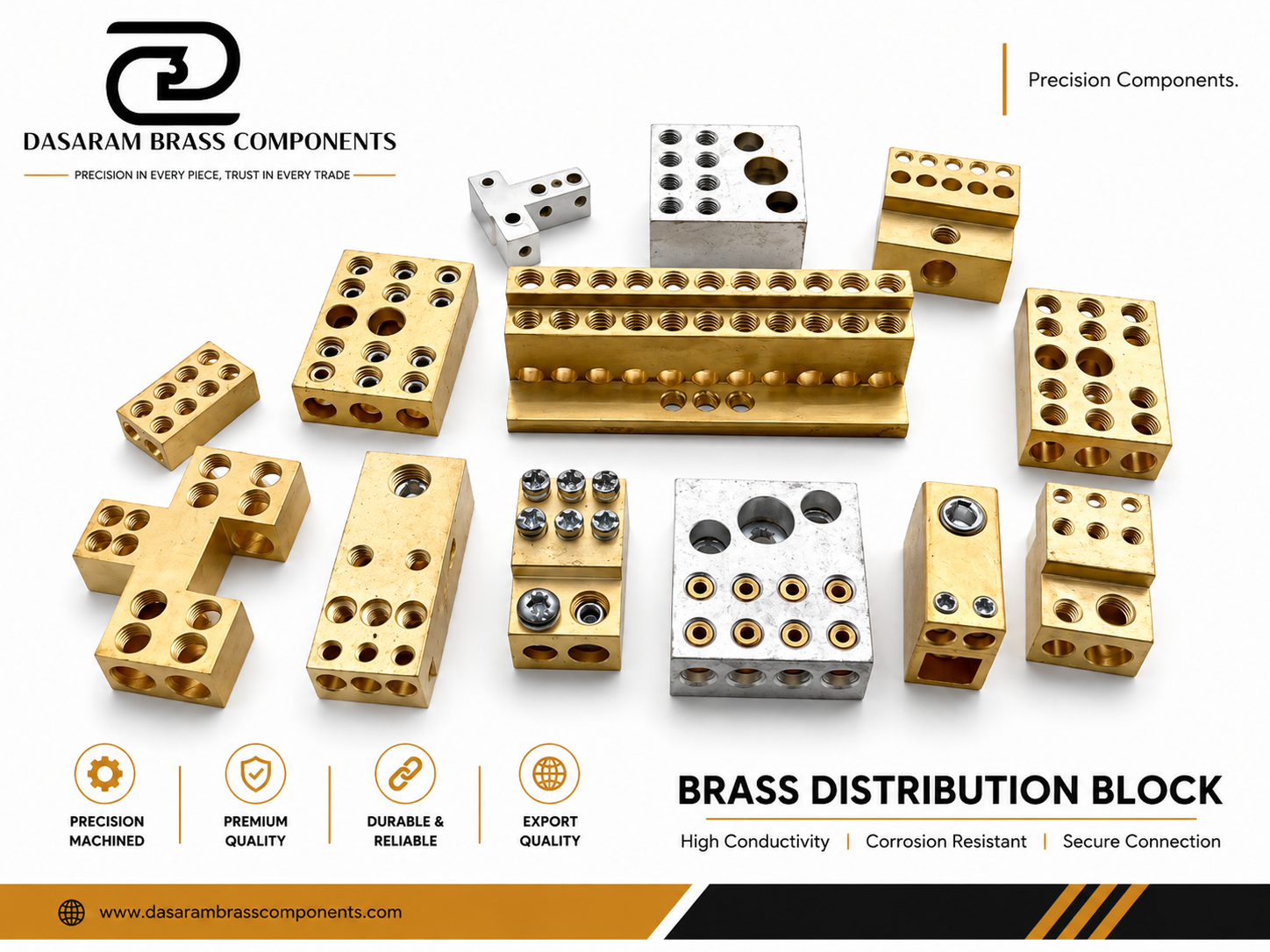 DASARAM BRASS COMPONENTS

PRECISION IN EVERY PIECE, TRUST IN EVERY TRADE

Precision Components.

PRECISION MACHINED

PREMIUM QUALITY

DURABLE & RELIABLE

EXPORT QUALITY

BRASS DISTRIBUTION BLOCK

High Conductivity | Corrosion Resistant | Secure Connection

www.dasarambrasscomponents.com